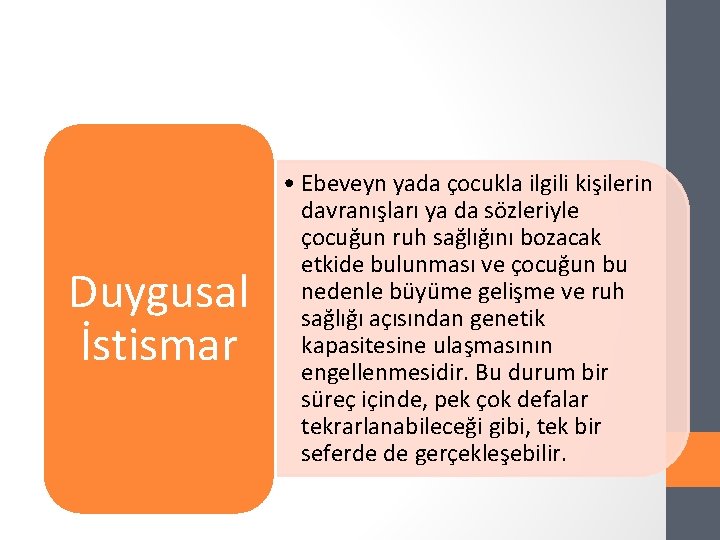 Duygusal İstismar

• Ebeveyn yada çocukla ilgili kişilerin davranışları ya da sözleriyle çocuğun ruh sağlığını bozacak etkide bulunması ve çocuğun bu nedenle büyüme gelişme ve ruh sağlığı açısından genetik kapasitesine ulaşmasının engellenmesidir. Bu durum bir süreç içinde, pek çok defalar tekrarlanabileceği gibi, tek bir seferde de gerçekleşebilir.